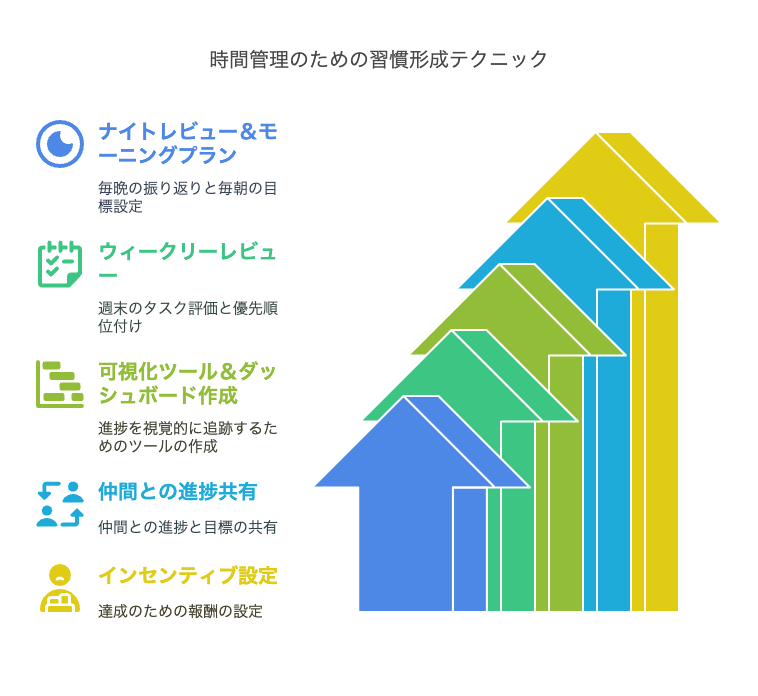 時間管理のための習慣形成テクニック

ナイトレビュー＆モーニングプラン

毎晩の振り返りと毎朝の目標設定

ウィークリーレビュー

週末のタスク評価と優先順位付け

可視化ツール＆ダッシュボード作成

進捗を視覚的に追跡するためのツールの作成

仲間との進捗共有

仲間との進捗と目標の共有

インセンティブ設定

達成のための報酬の設定